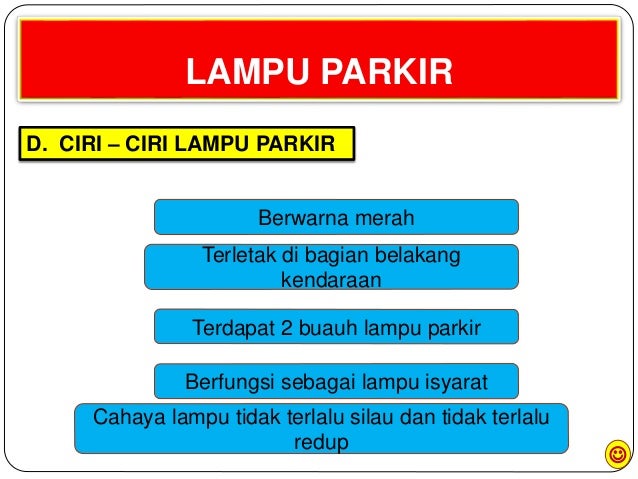 LAMPU PARKIR

D. CIRI – CIRI LAMPU PARKIR

Berwarna merah

Terletak di bagian belakang kendaraan

Terdapat 2 buauh lampu parkir

Berfungsi sebagai lampu isyarat

Cahaya lampu tidak terlalu silau dan tidak terlalu redup